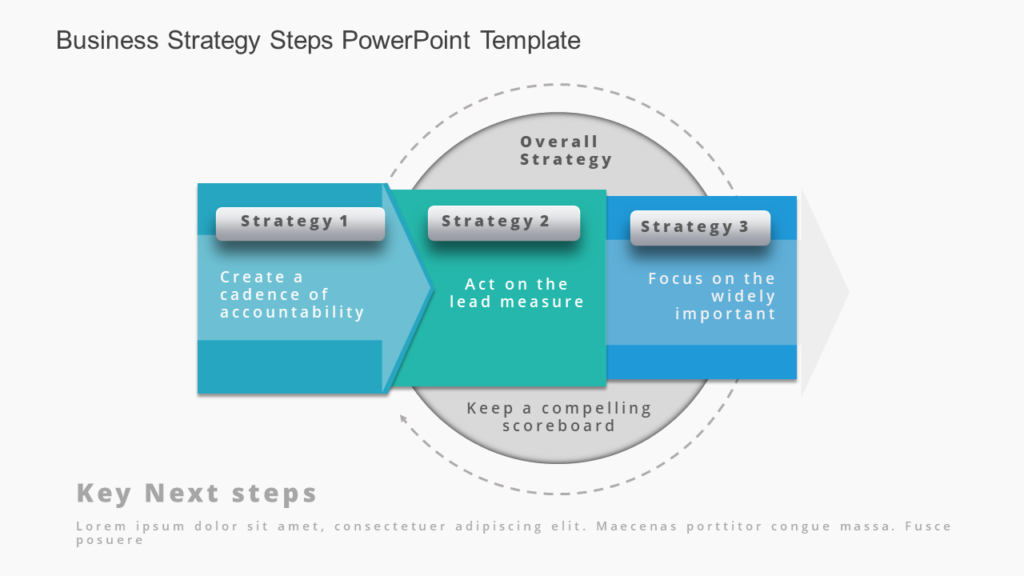 Business Strategy Steps PowerPoint Template

Overall Strategy

Strategy 1

Create a cadence of accountability

Strategy 2

Act on the lead measure

Strategy 3

Focus on the widely important

Keep a compelling scoreboard

Key Next steps

Lorem ipsum dolor sit amet, consectetuer adipiscing elit. Maecenas porttitor congue massa. Fusce posuere